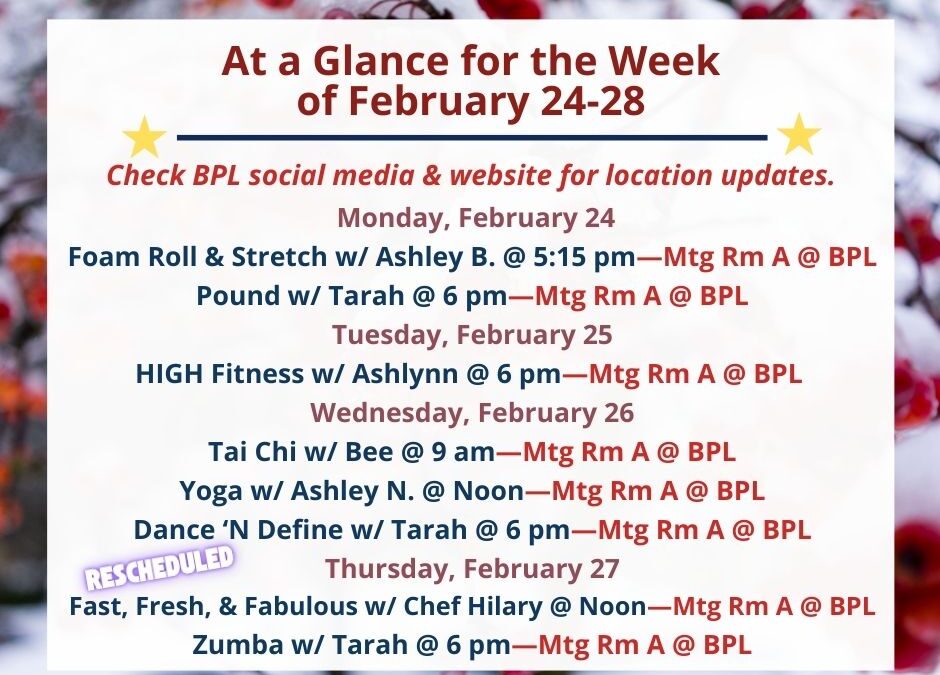 At a Glance for the Week of February 24-28

Check BPL social media & website for location updates.

Monday, February 24

Foam Roll & Stretch w/ Ashley B. @ 5:15 pm—Mtg Rm A @ BPL

Pound w/ Tarah @ 6 pm—Mtg Rm A @ BPL

Tuesday, February 25

HIGH Fitness w/ Ashlynn @ 6 pm—Mtg Rm A @ BPL

Wednesday, February 26

Tai Chi w/ Bee @ 9 am—Mtg Rm A @ BPL

Yoga w/ Ashley N. @ Noon—Mtg Rm A @ BPL

Dance 'N Define w/ Tarah @ 6 pm—Mtg Rm A @ BPL

RESCHEDULED

Thursday, February 27

Fast, Fresh, & Fabulous w/ Chef Hilary @ Noon—Mtg Rm A @ BPL

Zumba w/ Tarah @ 6 pm—Mtg Rm A @ BPL